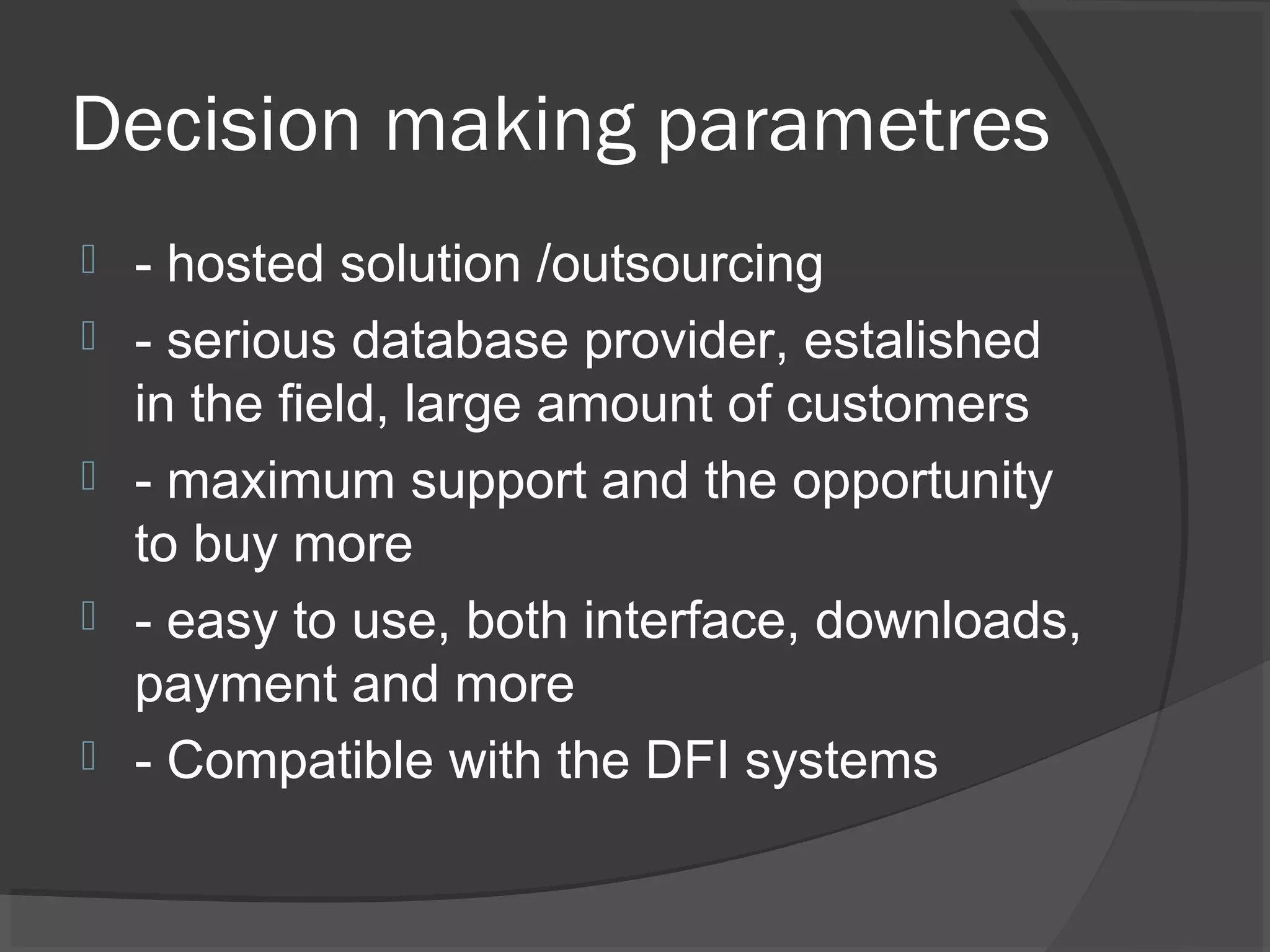 Decision making parametres

- hosted solution /outsourcing
- serious database provider, estalished in the field, large amount of customers
- maximum support and the opportunity to buy more
- easy to use, both interface, downloads, payment and more
- Compatible with the DFI systems